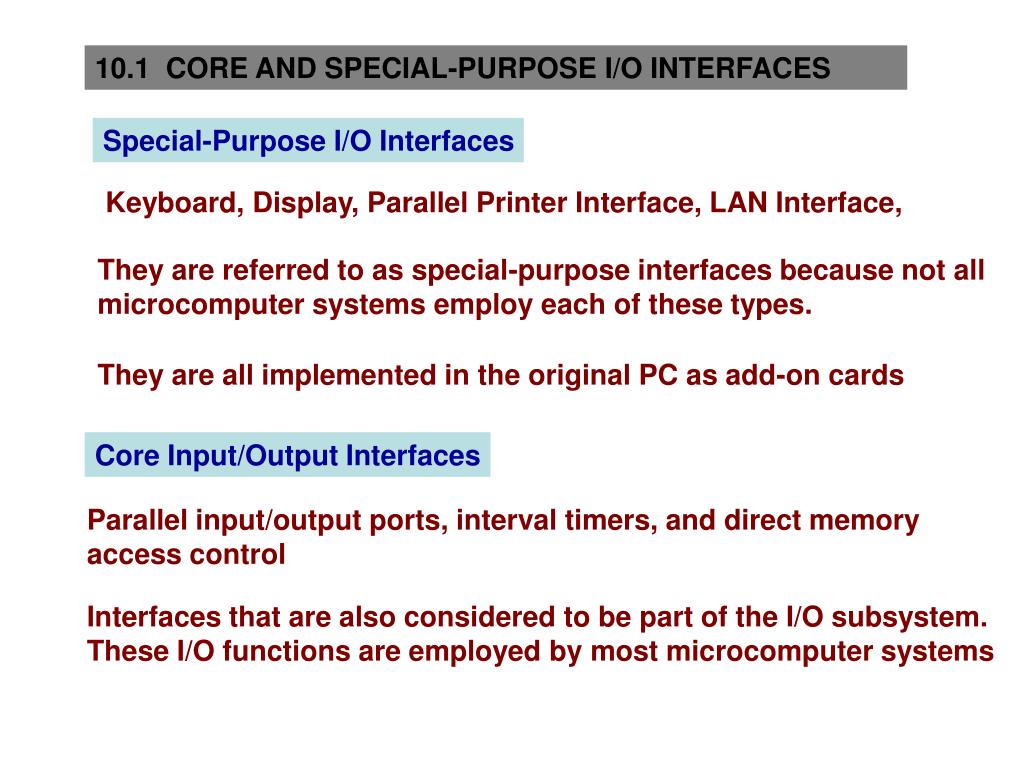 10.1 CORE AND SPECIAL-PURPOSE I/O INTERFACES

Special-Purpose I/O Interfaces

Keyboard, Display, Parallel Printer Interface, LAN Interface,

They are referred to as special-purpose interfaces because not all microcomputer systems employ each of these types.

They are all implemented in the original PC as add-on cards

Core Input/Output Interfaces

Parallel input/output ports, interval timers, and direct memory access control

Interfaces that are also considered to be part of the I/O subsystem. These I/O functions are employed by most microcomputer systems